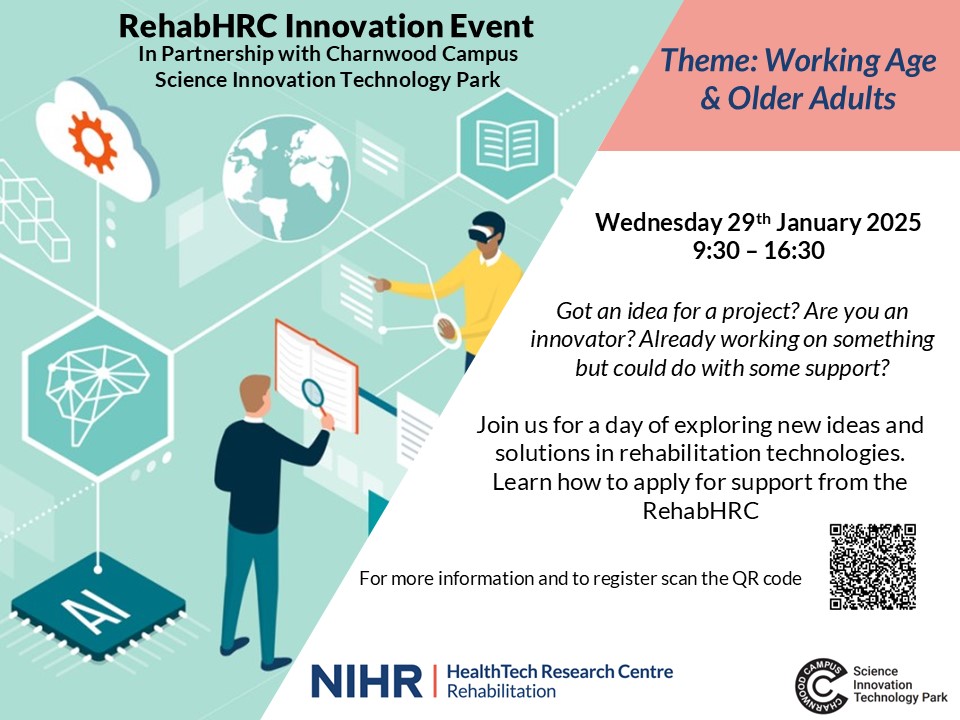 RehabHRC Innovation Event
In Partnership with Charnwood Campus Science Innovation Technology Park

Theme: Working Age & Older Adults

Wednesday 29th January 2025
9:30 – 16:30

Got an idea for a project? Are you an innovator? Already working on something but could do with some support?

Join us for a day of exploring new ideas and solutions in rehabilitation technologies. Learn how to apply for support from the RehabHRC

For more information and to register scan the QR code

AI

NIHR | HealthTech Research Centre Rehabilitation

CHARNWOOD CAMPUS Science Innovation Technology Park